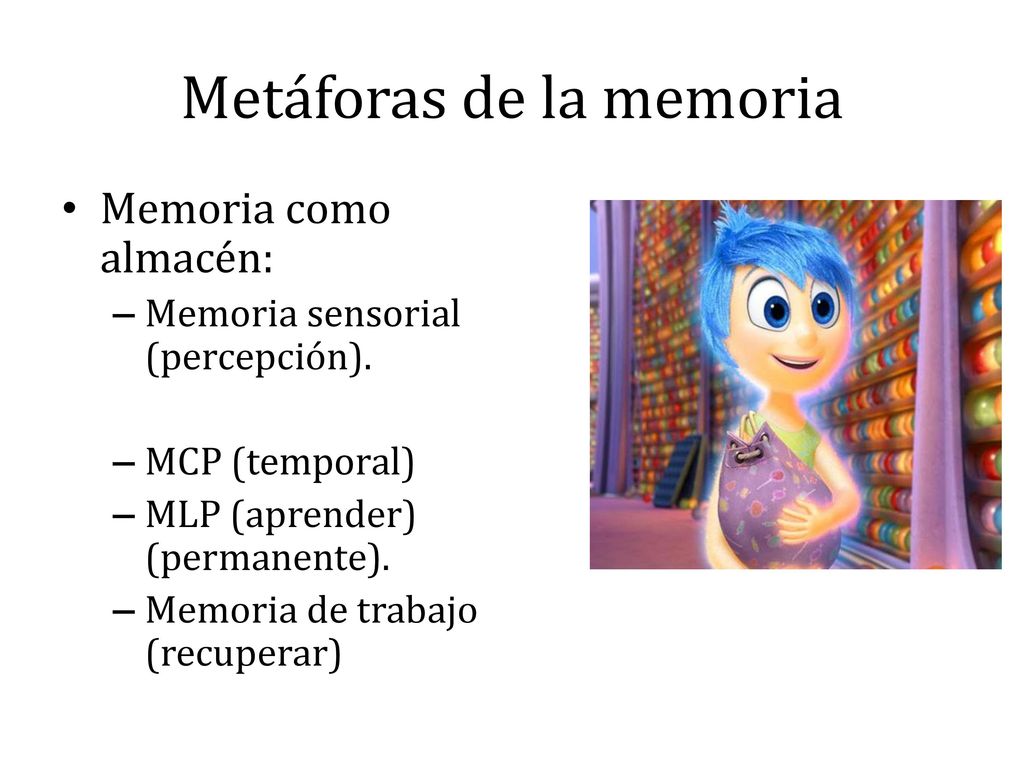 Metáforas de la memoria

• Memoria como almacén:
– Memoria sensorial (percepción).

– MCP (temporal)
– MLP (aprender) (permanente).
– Memoria de trabajo (recuperar)